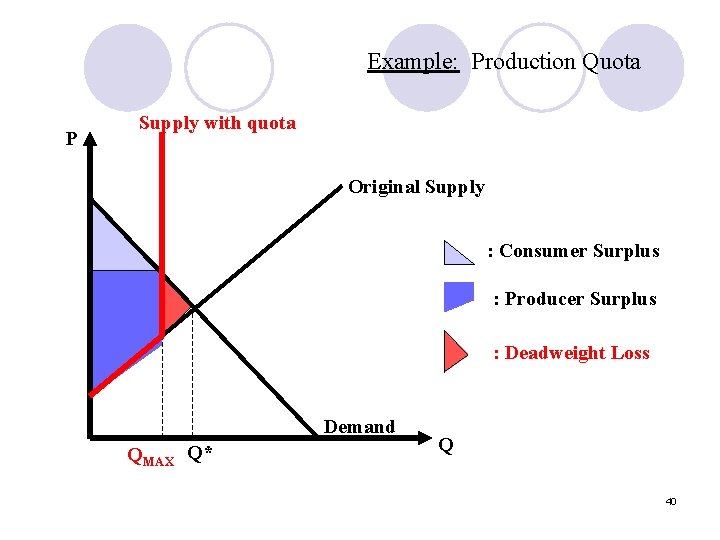 Example: Production Quota

Supply with quota

P

Original Supply

: Consumer Surplus

: Producer Surplus

: Deadweight Loss

Demand

Q

$Q_{MAX}$ Q*

40